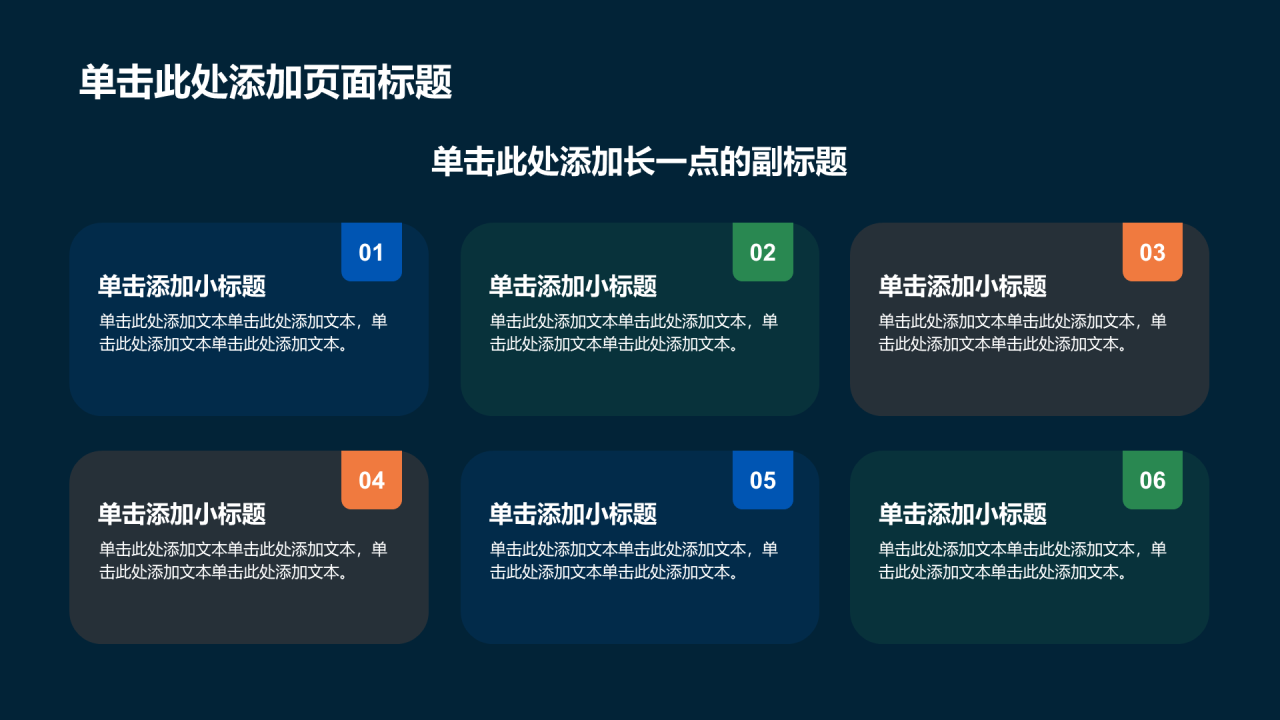 单击此处添加页面标题

单击此处添加长一点的副标题

01
单击添加小标题
单击此处添加文本单击此处添加文本，单击此处添加文本单击此处添加文本。

02
单击添加小标题
单击此处添加文本单击此处添加文本，单击此处添加文本单击此处添加文本。

03
单击添加小标题
单击此处添加文本单击此处添加文本，单击此处添加文本单击此处添加文本。

04
单击添加小标题
单击此处添加文本单击此处添加文本，单击此处添加文本单击此处添加文本。

05
单击添加小标题
单击此处添加文本单击此处添加文本，单击此处添加文本单击此处添加文本。

06
单击添加小标题
单击此处添加文本单击此处添加文本，单击此处添加文本单击此处添加文本。